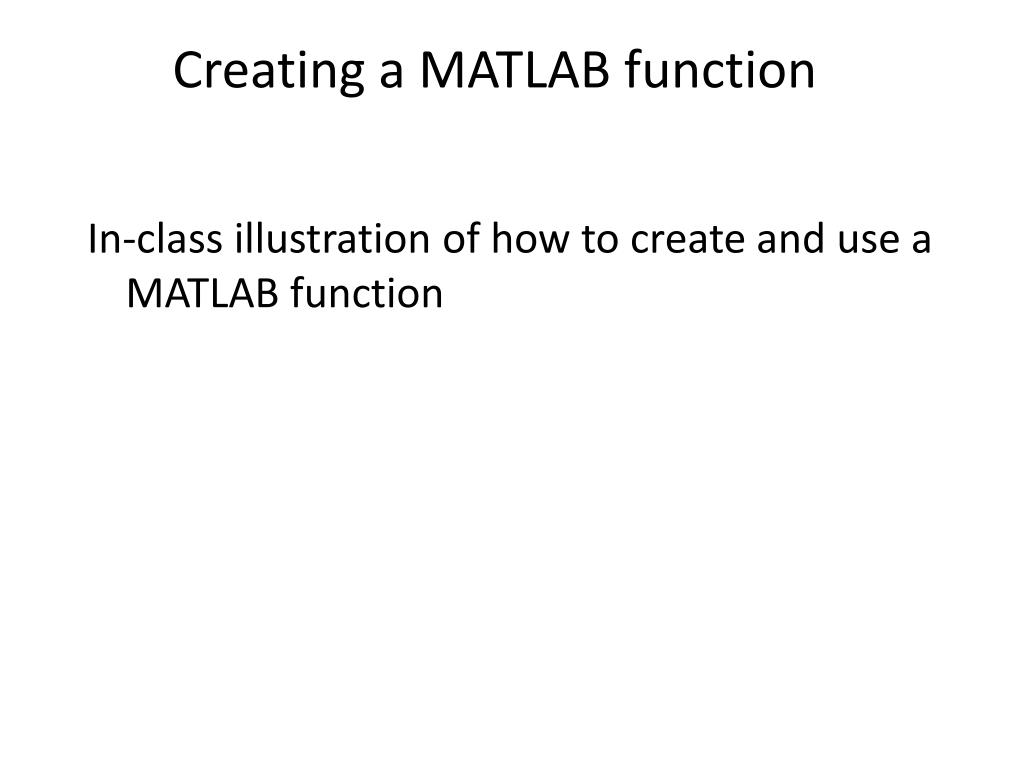 Creating a MATLAB function

In-class illustration of how to create and use a MATLAB function